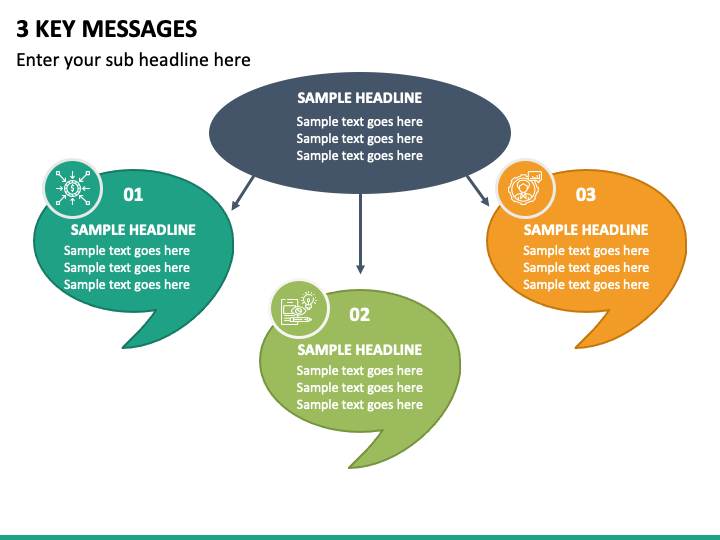 3 KEY MESSAGES

Enter your sub headline here

SAMPLE HEADLINE
Sample text goes here
Sample text goes here
Sample text goes here

01
SAMPLE HEADLINE
Sample text goes here
Sample text goes here
Sample text goes here

02
SAMPLE HEADLINE
Sample text goes here
Sample text goes here
Sample text goes here

03
SAMPLE HEADLINE
Sample text goes here
Sample text goes here
Sample text goes here